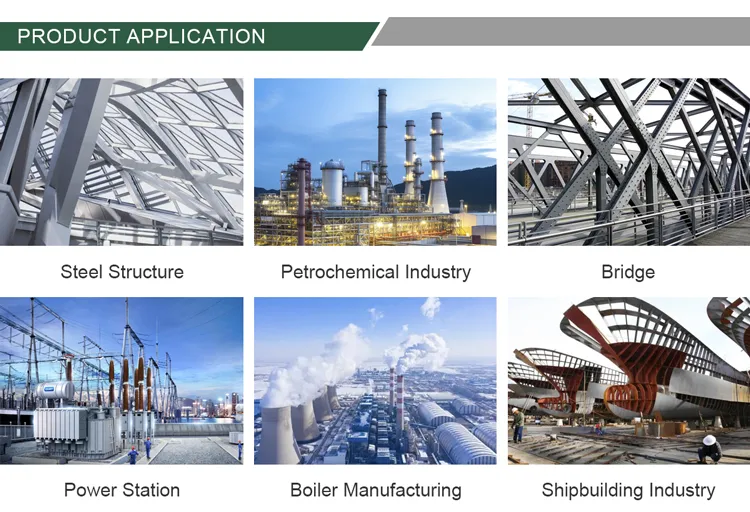 PRODUCT APPLICATION

Steel Structure

Petrochemical Industry

Bridge

Power Station

Boiler Manufacturing

Shipbuilding Industry